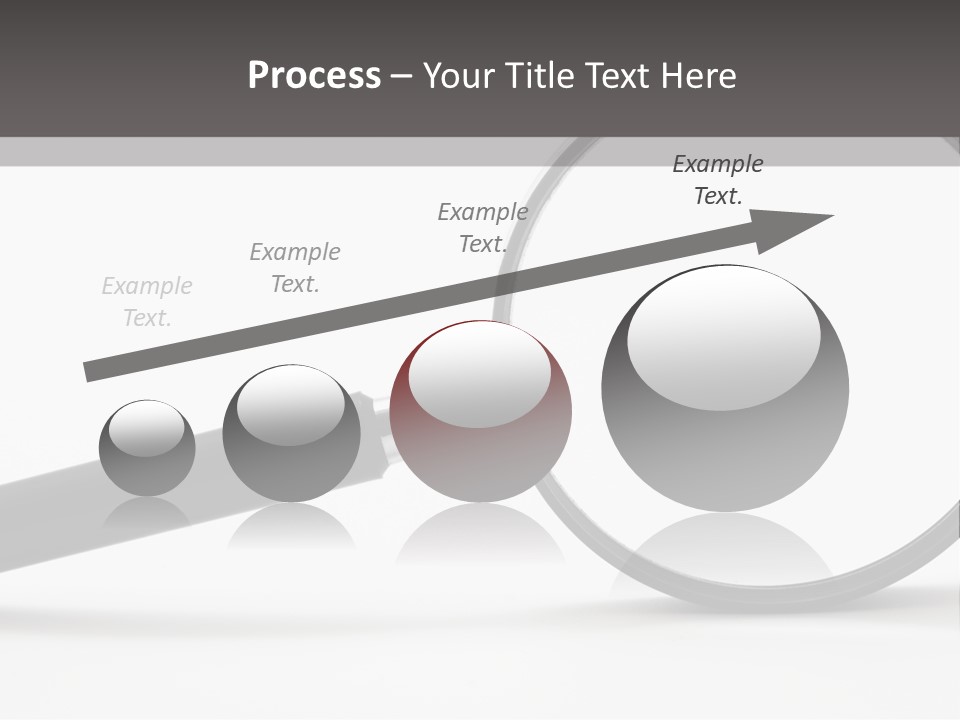 Process – Your Title Text Here

Example Text.

Example Text.

Example Text.

Example Text.